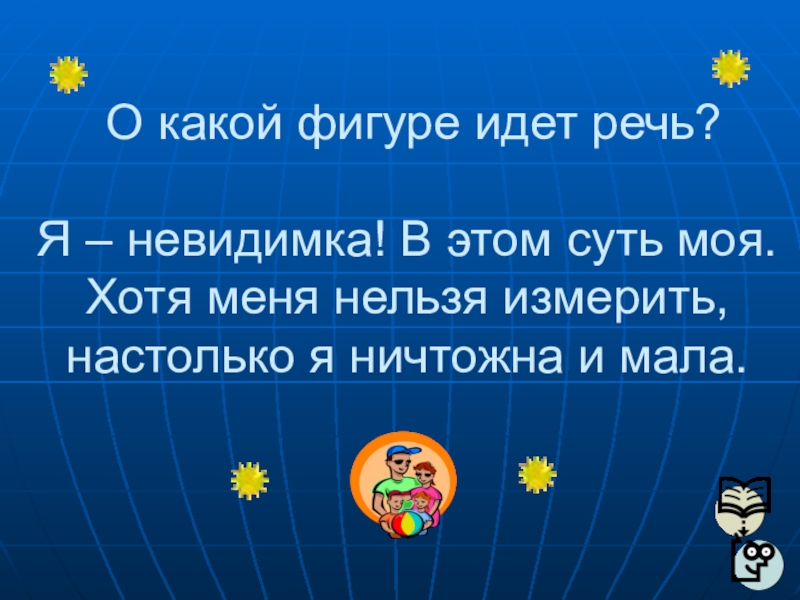 О какой фигуре идет речь?

Я – невидимка! В этом суть моя. Хотя меня нельзя измерить, настолько я ничтожна и мала.